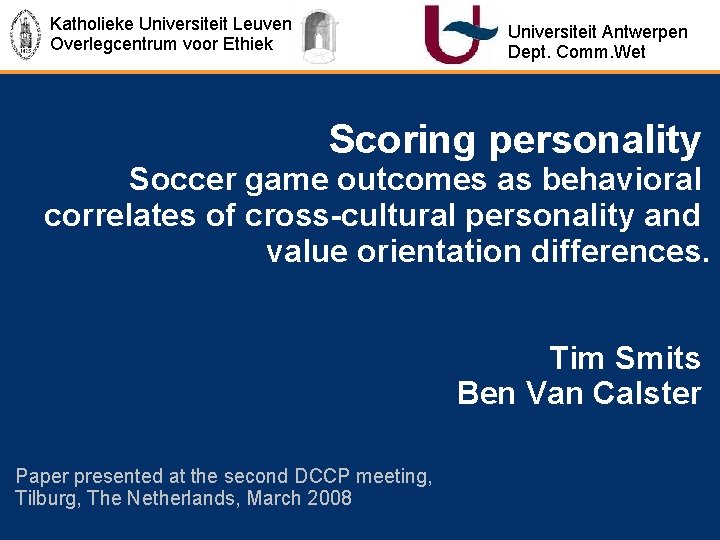 Katholieke Universiteit Leuven
Overlegcentrum voor Ethiek

Universiteit Antwerpen
Dept. Comm.Wet

Scoring personality
Soccer game outcomes as behavioral correlates of cross-cultural personality and value orientation differences.

Tim Smits
Ben Van Calster

Paper presented at the second DCCP meeting, Tilburg, The Netherlands, March 2008